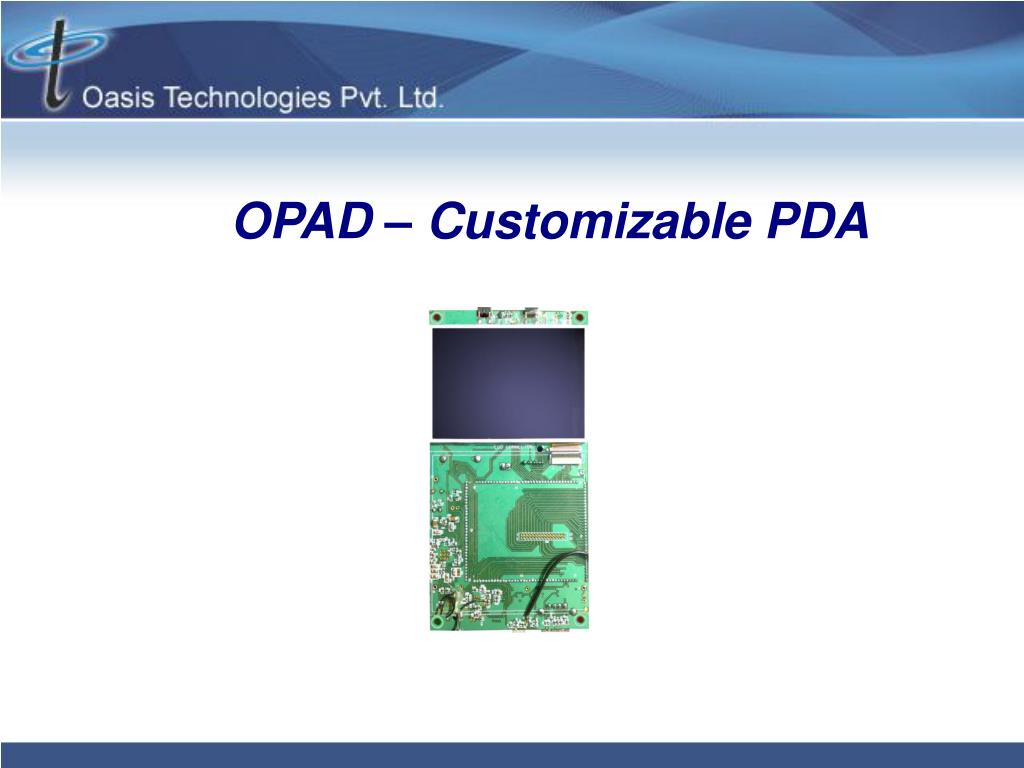 Oasis Technologies Pvt. Ltd.

OPAD – Customizable PDA